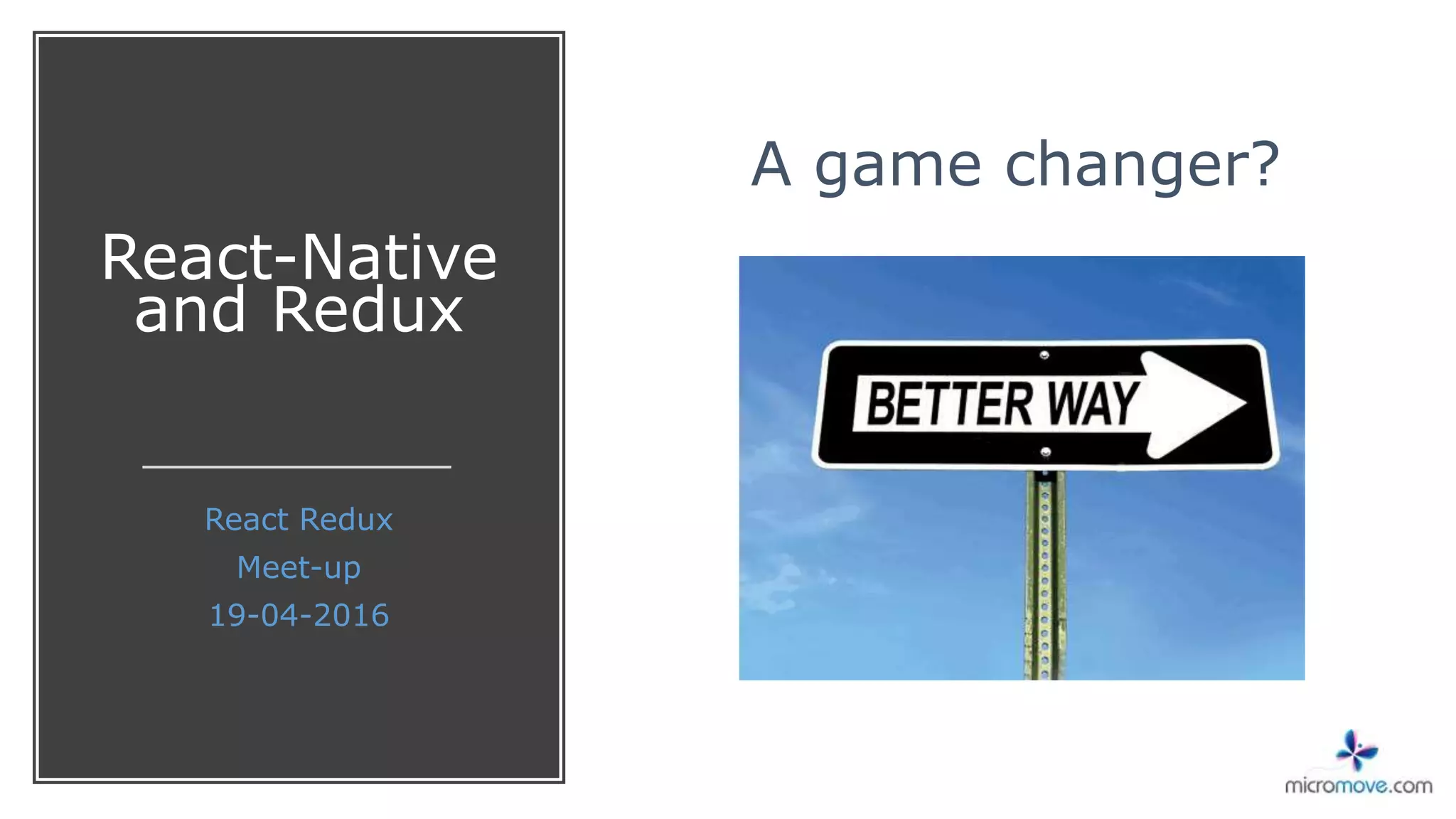 React-Native and Redux

React Redux
Meet-up
19-04-2016

A game changer?

BETTER WAY

micromove.com